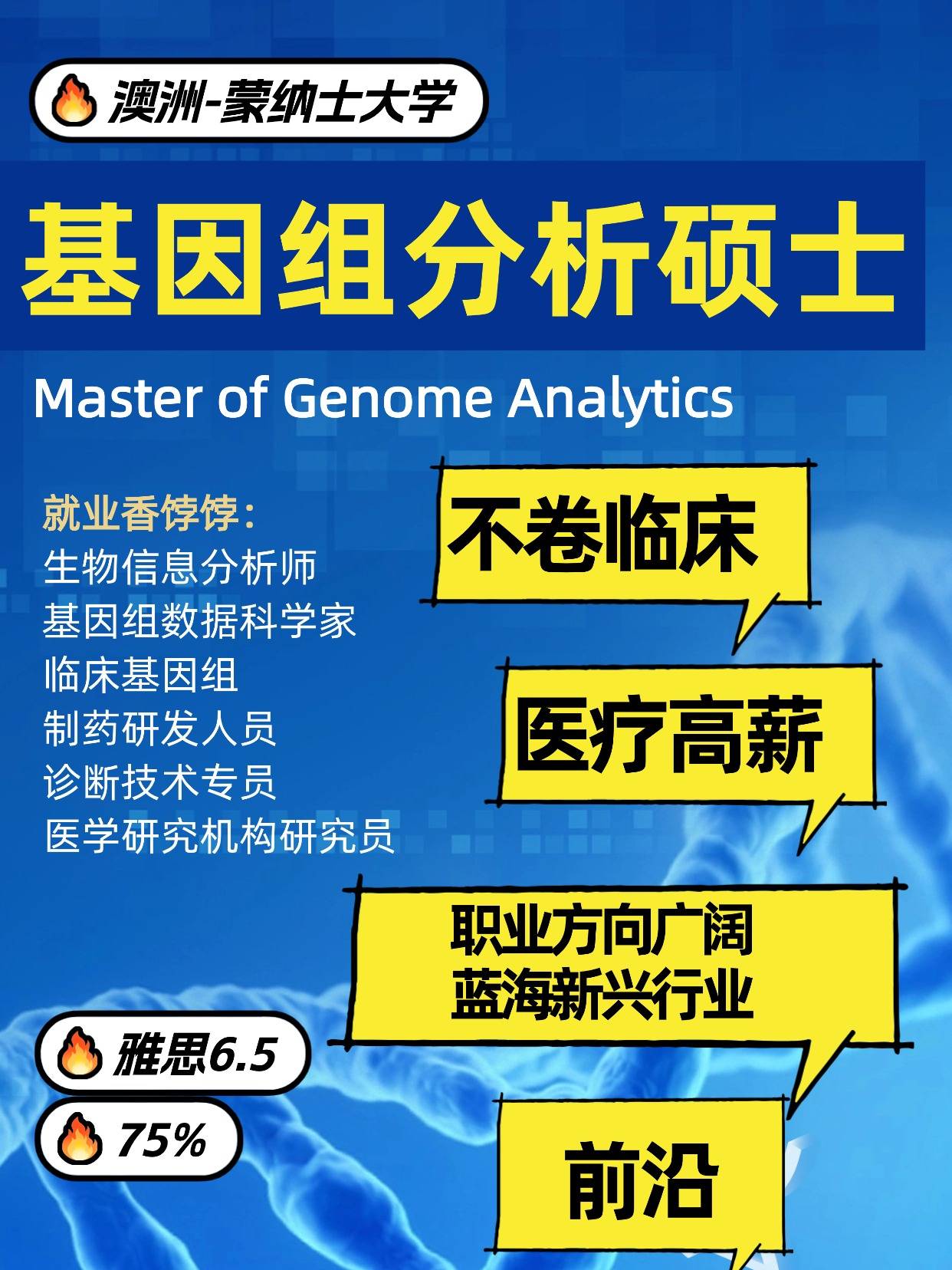 澳洲-蒙纳士大学

基因组分析硕士

Master of Genome Analytics

就业香饽饽：
生物信息分析师
基因组数据科学家
临床基因组
制药研发人员
诊断技术专员
医学研究机构研究员

不卷临床

医疗高薪

职业方向广阔
蓝海新兴行业

前沿

雅思6.5

75%